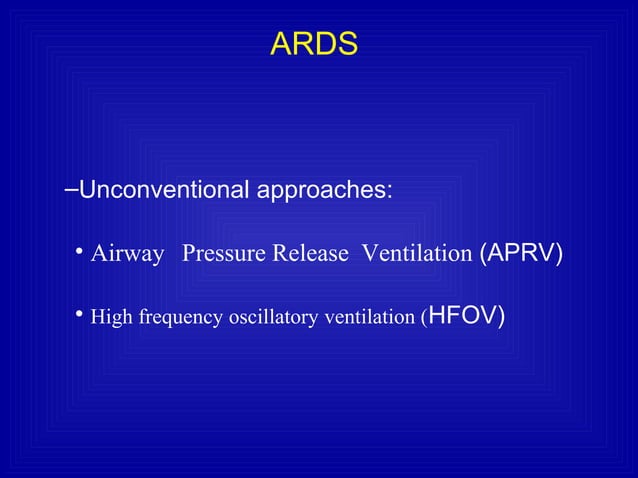 ARDS

–Unconventional approaches:

• Airway Pressure Release Ventilation (APRV)

• High frequency oscillatory ventilation (HFOV)